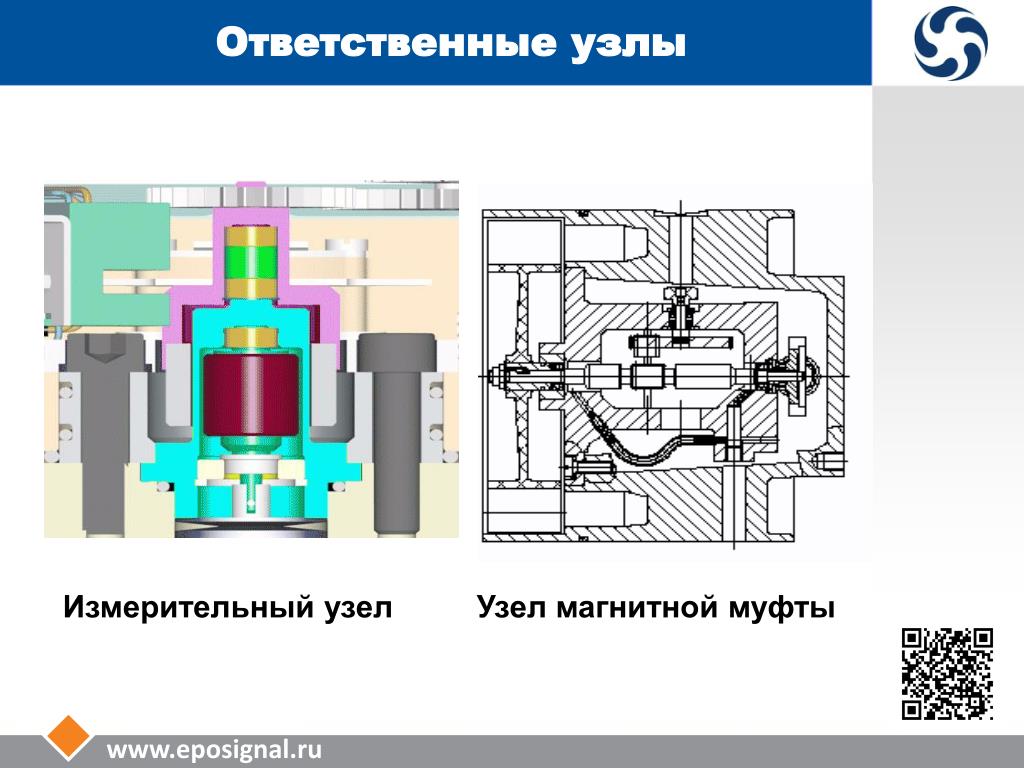 Ответственные узлы

Измерительный узел

Узел магнитной муфты

www.eposignal.ru